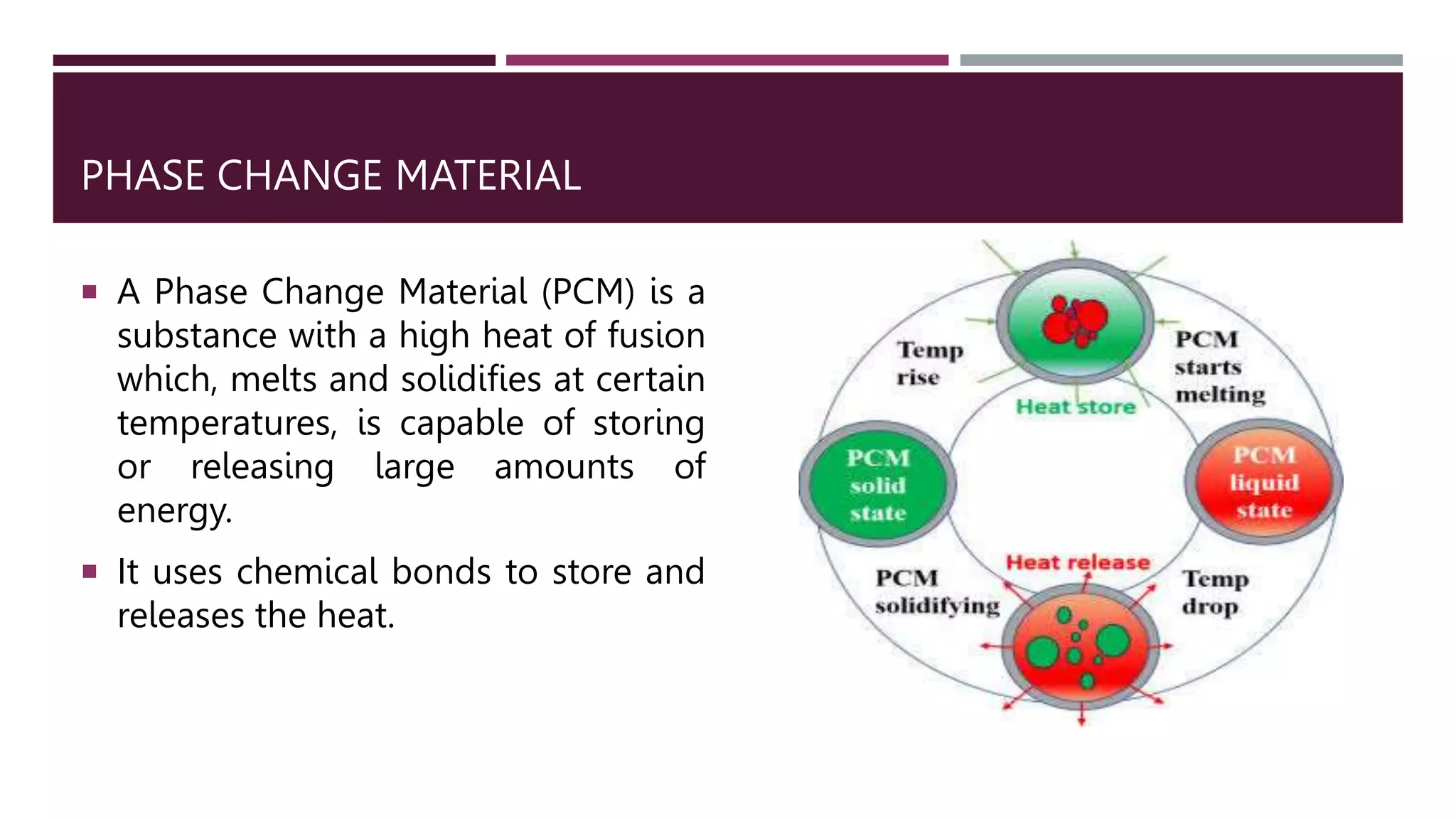 PHASE CHANGE MATERIAL

▪ A Phase Change Material (PCM) is a substance with a high heat of fusion which, melts and solidifies at certain temperatures, is capable of storing or releasing large amounts of energy.

▪ It uses chemical bonds to store and releases the heat.

Temp rise

PCM starts melting

Heat store

PCM solid state

PCM liquid state

Heat release

PCM solidifying

Temp drop